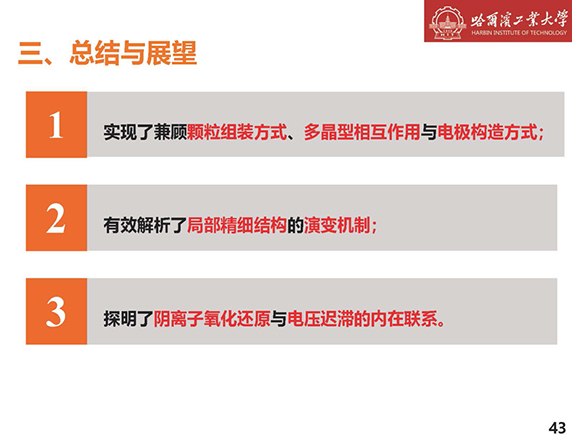 哈爾濱工業大學
HARBIN INSTITUTE OF TECHNOLOGY

三、总结与展望

1 实现了兼顾颗粒组装方式、多晶型相互作用与电极构造方式;

2 有效解析了局部精细结构的演变机制;

3 探明了阴离子氧化还原与电压迟滞的内在联系。

43